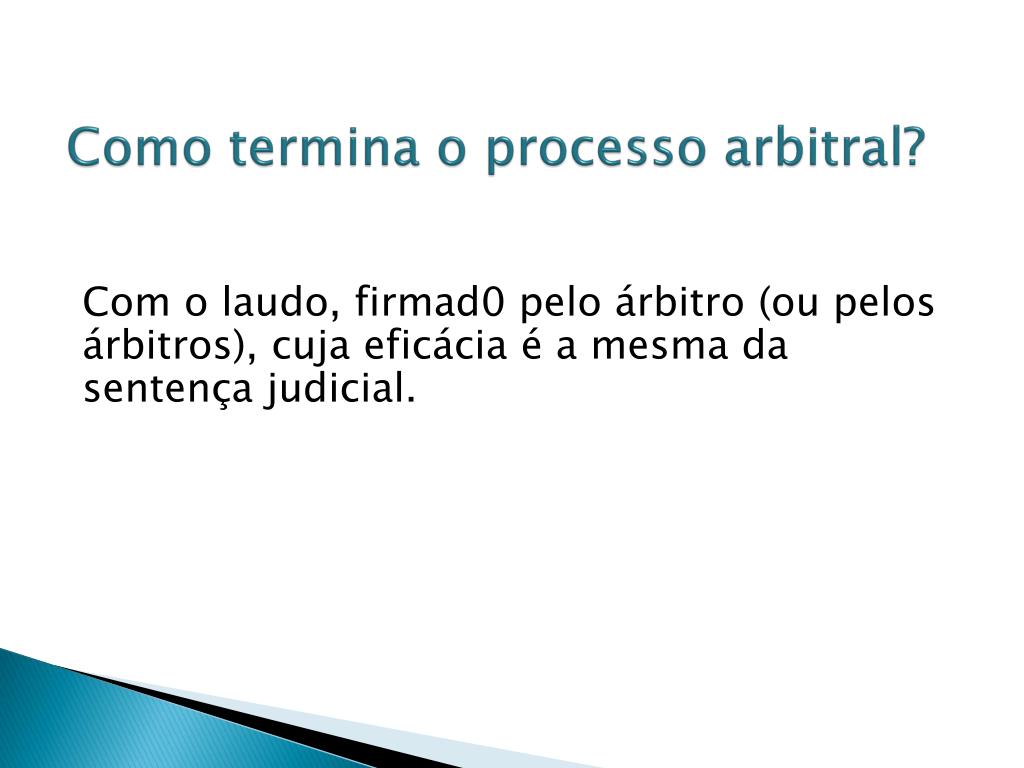 Como termina o processo arbitral?

Com o laudo, firmad0 pelo árbitro (ou pelos árbitros), cuja eficácia é a mesma da sentença judicial.